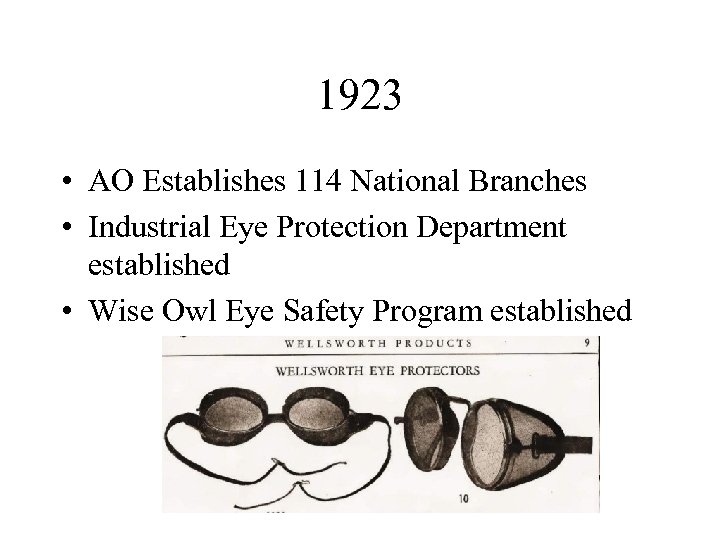 1923

• AO Establishes 114 National Branches
• Industrial Eye Protection Department established
• Wise Owl Eye Safety Program established

WELLSWORTH PRODUCTS 9

WELLSWORTH EYE PROTECTORS

10